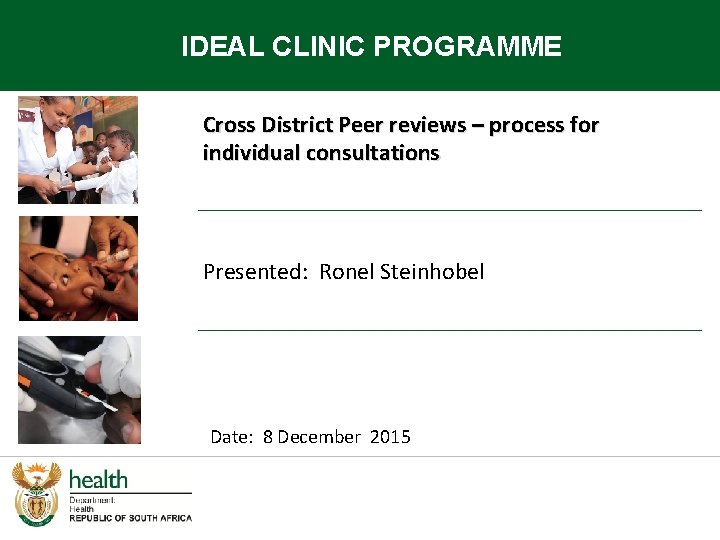 IDEAL CLINIC PROGRAMME

Cross District Peer reviews – process for individual consultations

Presented: Ronel Steinhobel

Date: 8 December 2015

health
Department:
Health
REPUBLIC OF SOUTH AFRICA